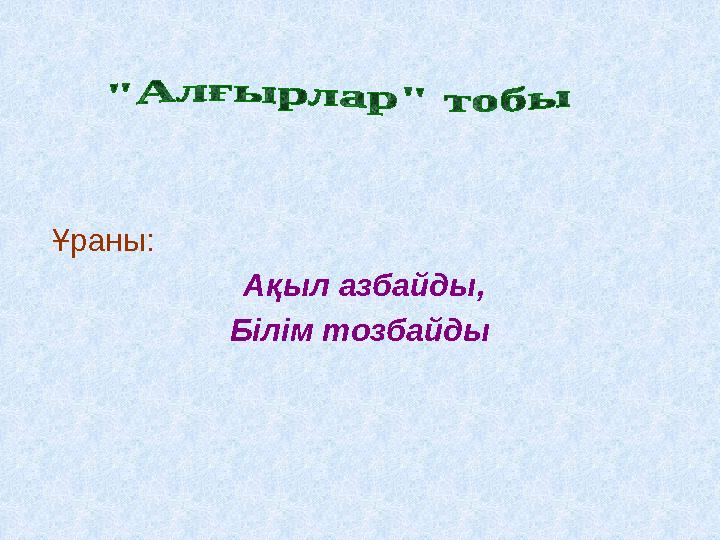 "Алғырлар" тобы

Ұраны:

Ақыл азбайды,
Білім тозбайды